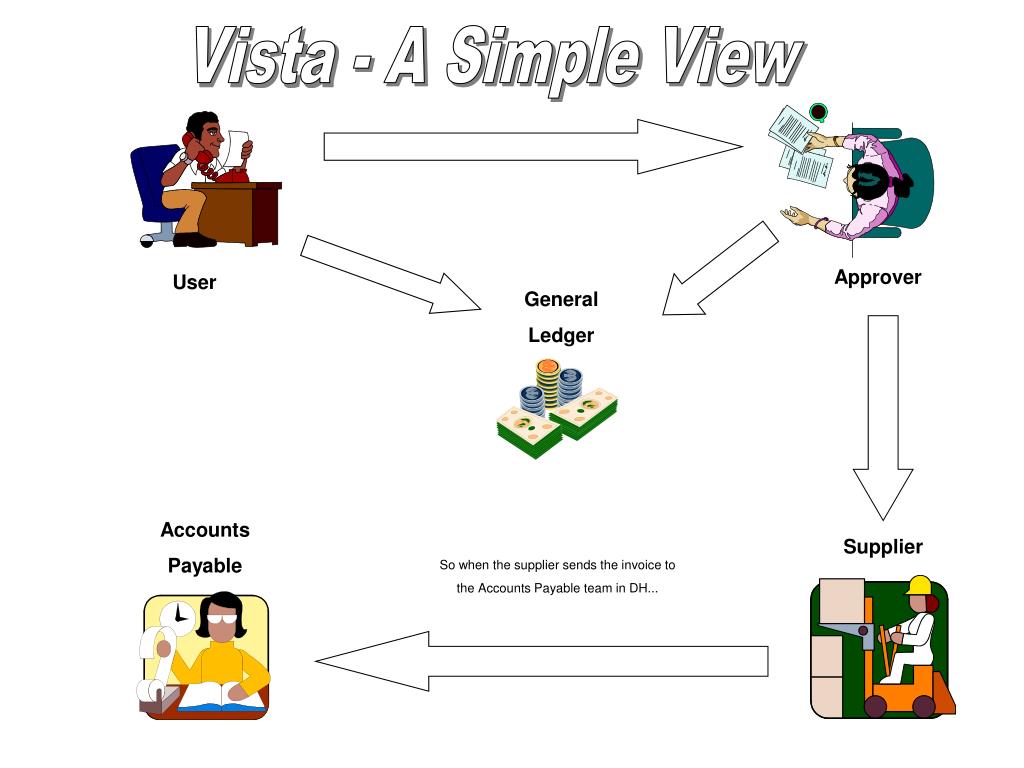 Vista - A Simple View

User

Approver

General Ledger

Accounts Payable

Supplier

So when the supplier sends the invoice to the Accounts Payable team in DH...